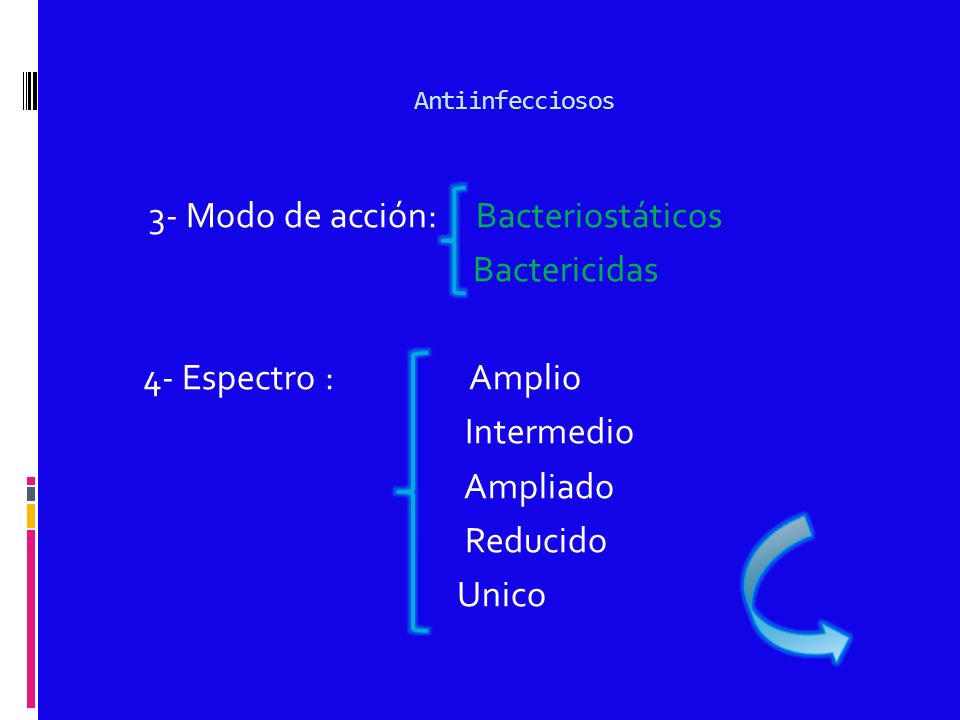 Antiinfecciosos

3- Modo de acción: Bacteriostáticos
Bactericidas

4- Espectro : Amplio
Intermedio
Ampliado
Reducido
Unico